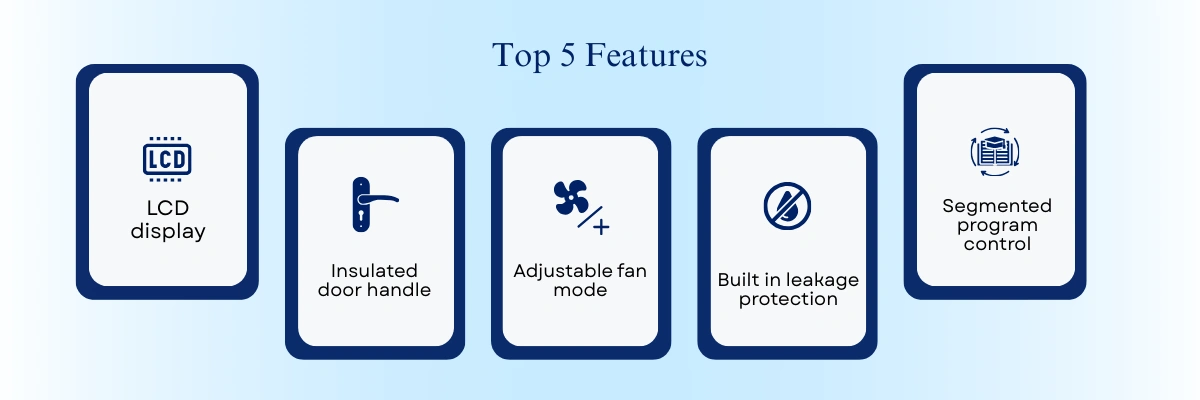 Top 5 Features

LCD

LCD display

Insulated door handle

Adjustable fan mode

Built in leakage protection

Segmented program control